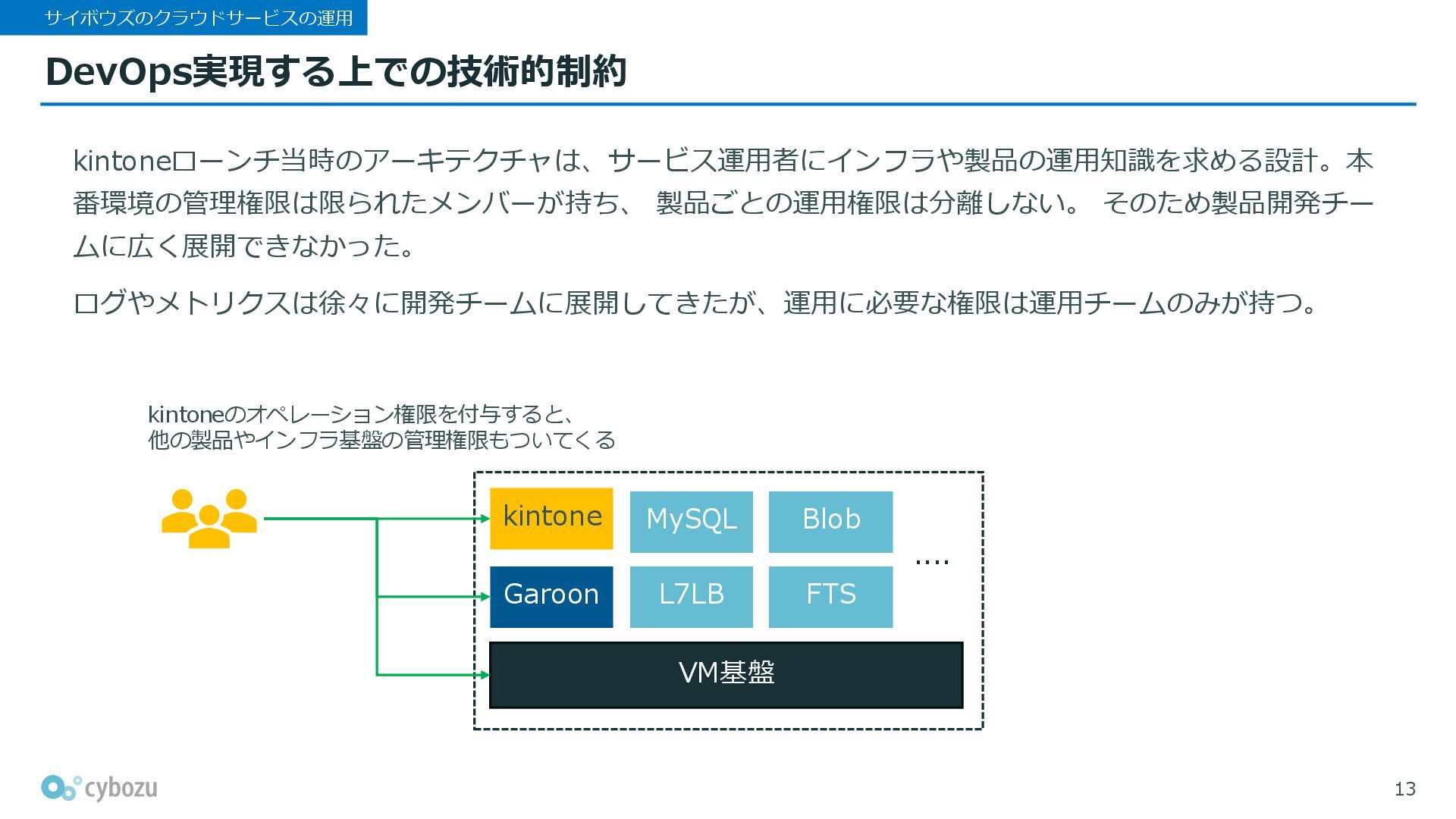 サイボウズのクラウドサービスの運用

DevOps実現する上での技術的制約

kintoneローンチ当時のアーキテクチャは、サービス運用者にインフラや製品の運用知識を求める設計。本番環境の管理権限は限られたメンバーが持ち、 製品ごとの運用権限は分離しない。 そのため製品開発チームに広く展開できなかった。

ログやメトリクスは徐々に開発チームに展開してきたが、運用に必要な権限は運用チームのみが持つ。

kintoneのオペレーション権限を付与すると、
他の製品やインフラ基盤の管理権限もついてくる

kintone
MySQL
Blob
Garoon
L7LB
FTS
....
VM基盤

cybozu

13